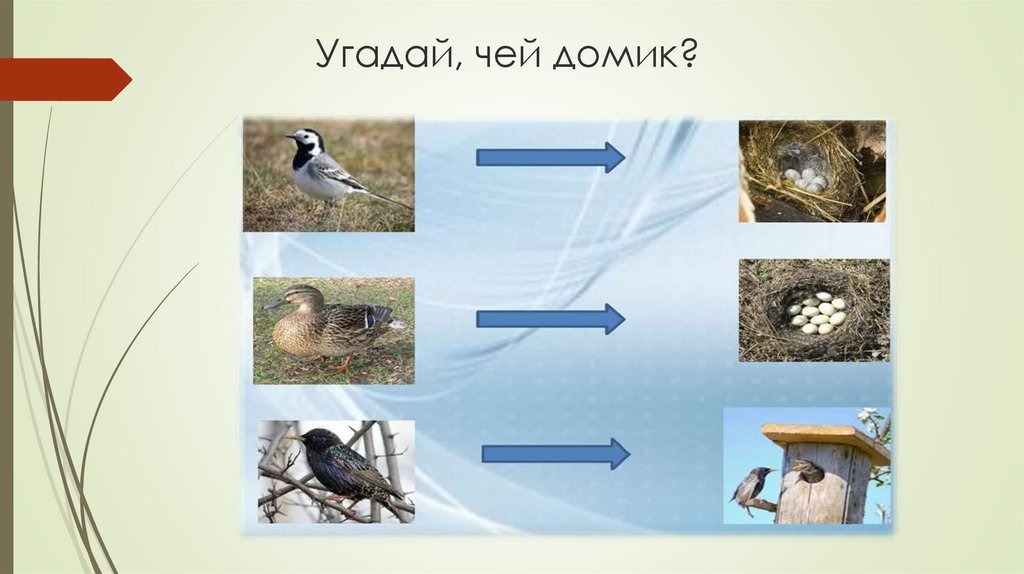 Угадай, чей домик?